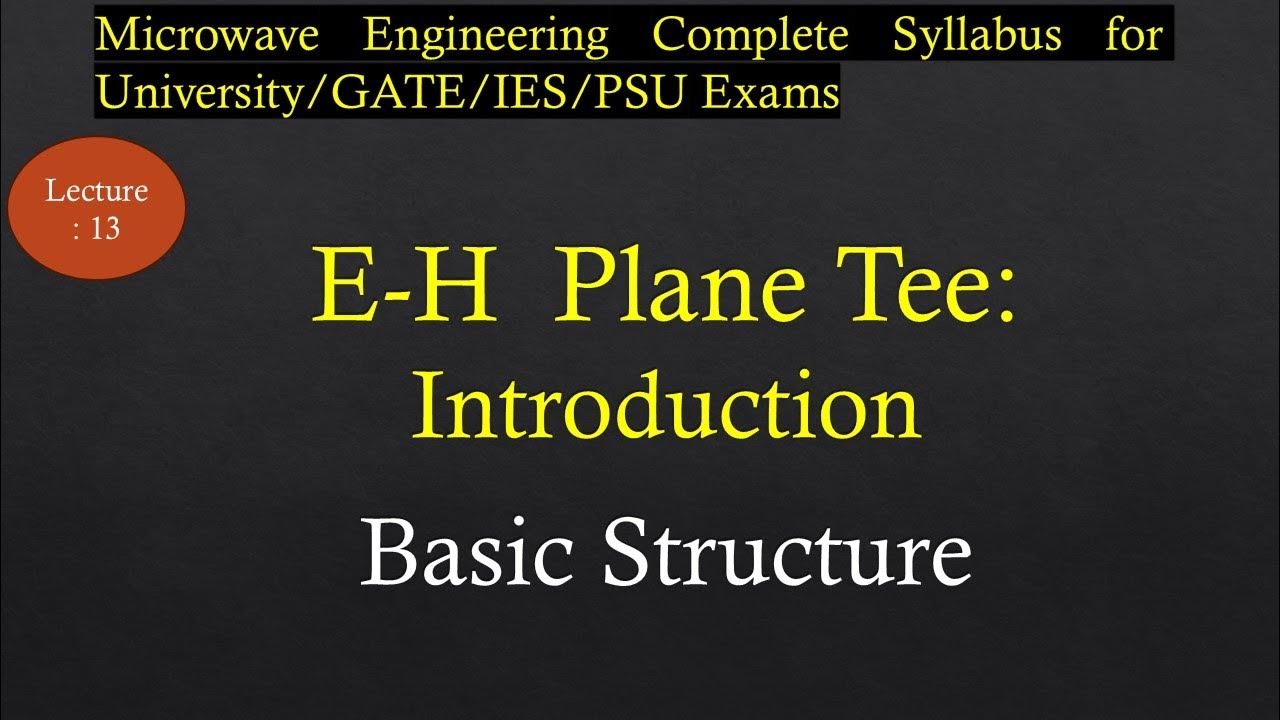 Microwave Engineering Complete Syllabus for University/GATE/IES/PSU Exams

Lecture : 13

E-H Plane Tee: Introduction

Basic Structure